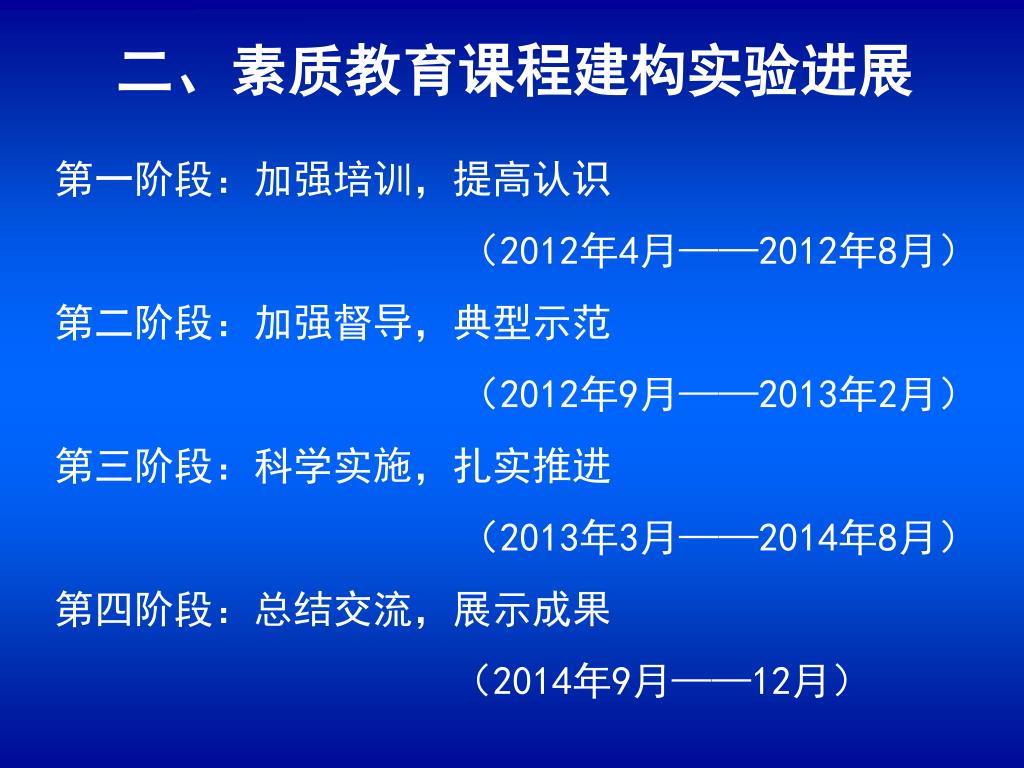 二、素质教育课程建构实验进展

第一阶段：加强培训，提高认识

（2012年4月——2012年8月）

第二阶段：加强督导，典型示范

（2012年9月——2013年2月）

第三阶段：科学实施，扎实推进

（2013年3月——2014年8月）

第四阶段：总结交流，展示成果

（2014年9月——12月）